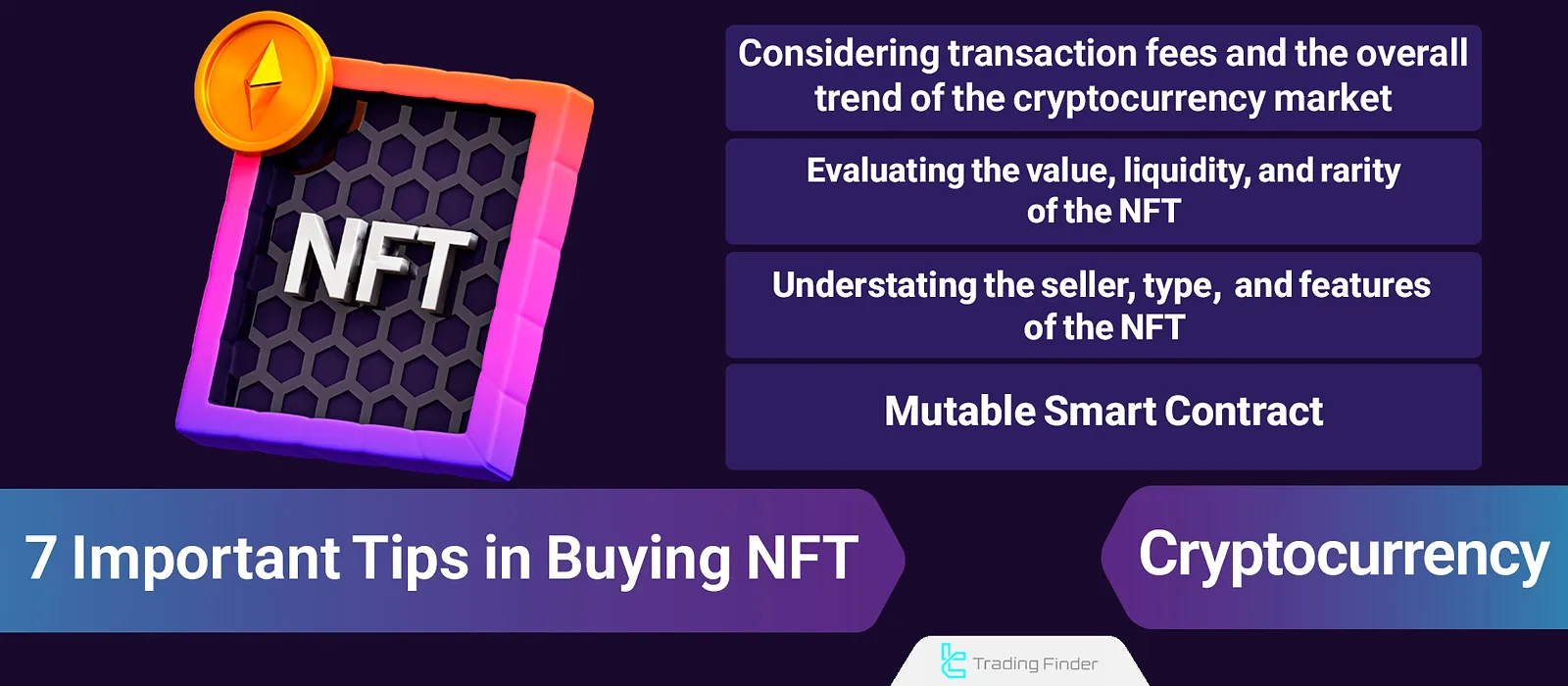 NFT

Considering transaction fees and the overall trend of the cryptocurrency market

Evaluating the value, liquidity, and rarity of the NFT

Understating the seller, type, and features of the NFT

Mutable Smart Contract

7 Important Tips in Buying NFT

Cryptocurrency

Trading Finder